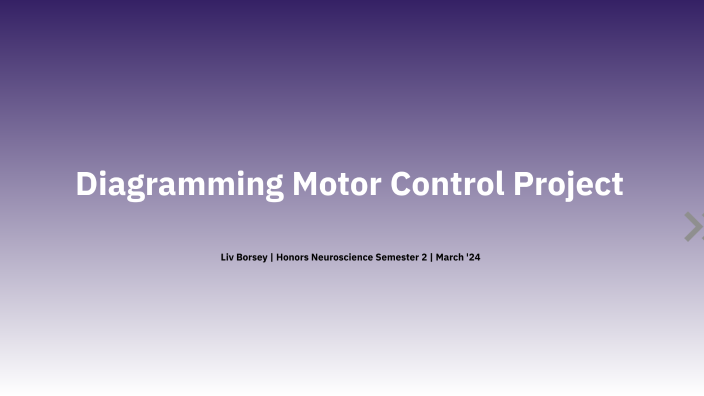 Diagramming Motor Control Project

Liv Borsey | Honors Neuroscience Semester 2 | March '24